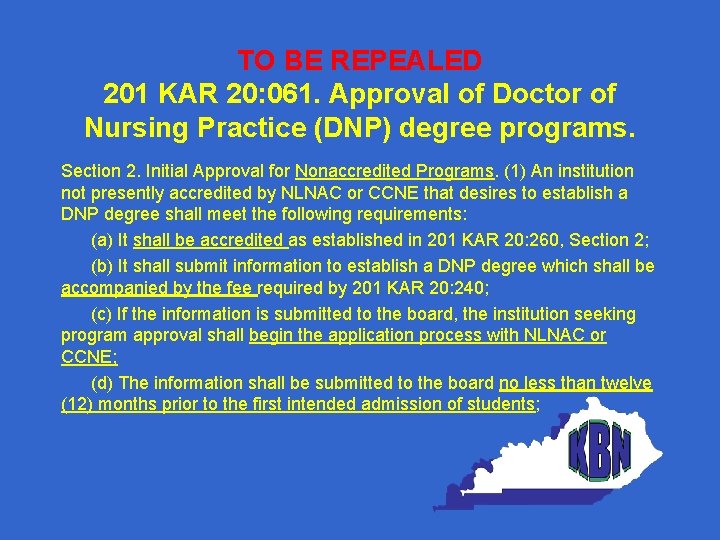 TO BE REPEALED
201 KAR 20:061. Approval of Doctor of Nursing Practice (DNP) degree programs.

Section 2. Initial Approval for Nonaccredited Programs. (1) An institution not presently accredited by NLNAC or CCNE that desires to establish a DNP degree shall meet the following requirements:

(a) It shall be accredited as established in 201 KAR 20:260, Section 2;

(b) It shall submit information to establish a DNP degree which shall be accompanied by the fee required by 201 KAR 20:240;

(c) If the information is submitted to the board, the institution seeking program approval shall begin the application process with NLNAC or CCNE;

(d) The information shall be submitted to the board no less than twelve (12) months prior to the first intended admission of students;

KBN